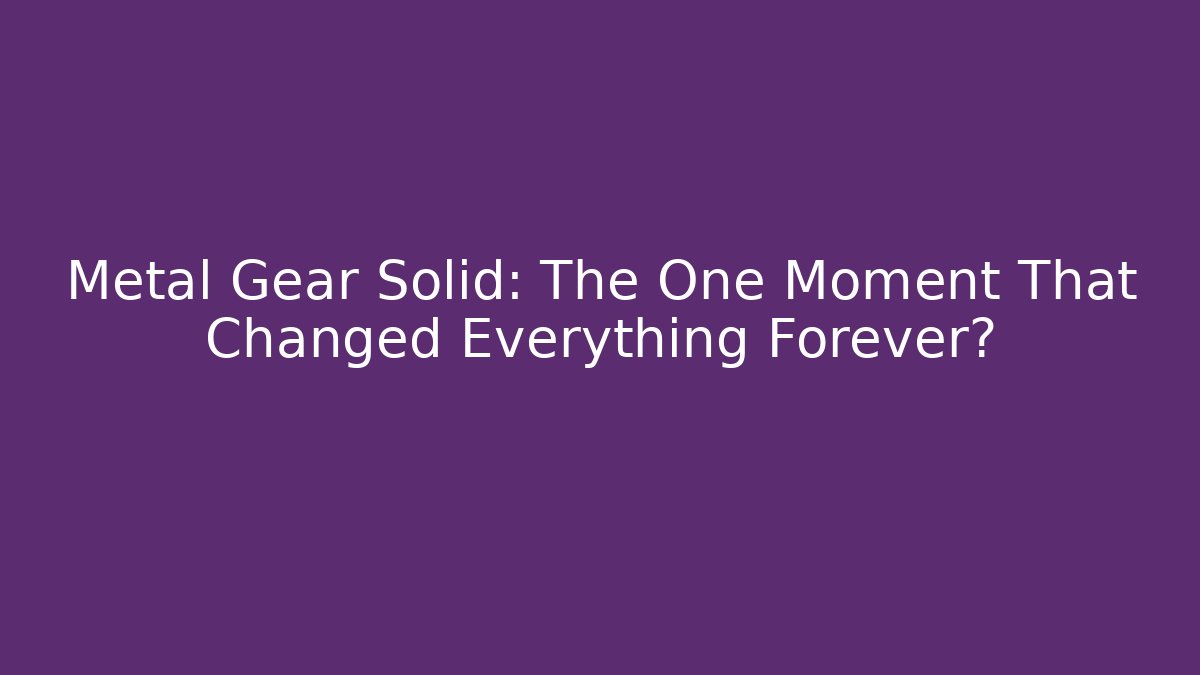 Metal Gear Solid: The One Moment That Changed Everything Forever?